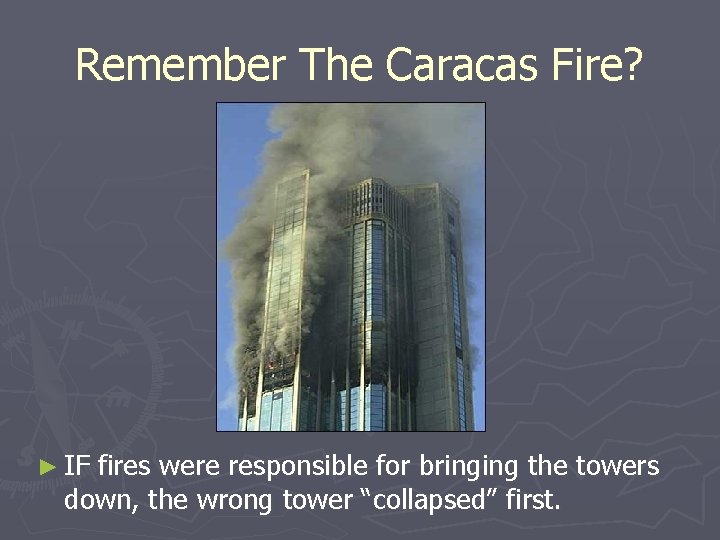 Remember The Caracas Fire?

► IF fires were responsible for bringing the towers down, the wrong tower “collapsed” first.